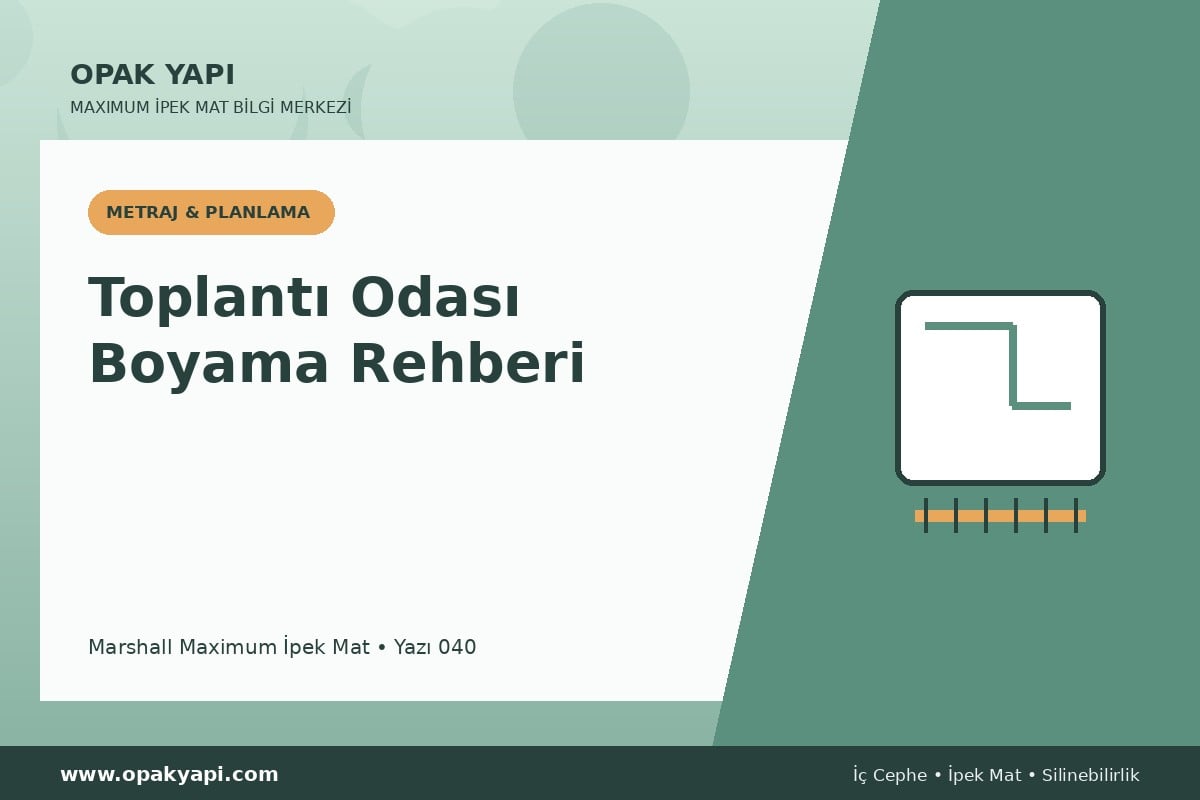 OPAK YAPI
MAXIMUM İPEK MAT BİLGİ MERKEZİ

METRAJ & PLANLAMA

Toplantı Odası Boyama Rehberi

Marshall Maximum İpek Mat • Yazı 040

www.opakyapi.com

İç Cephe • İpek Mat • Silinebilirlik